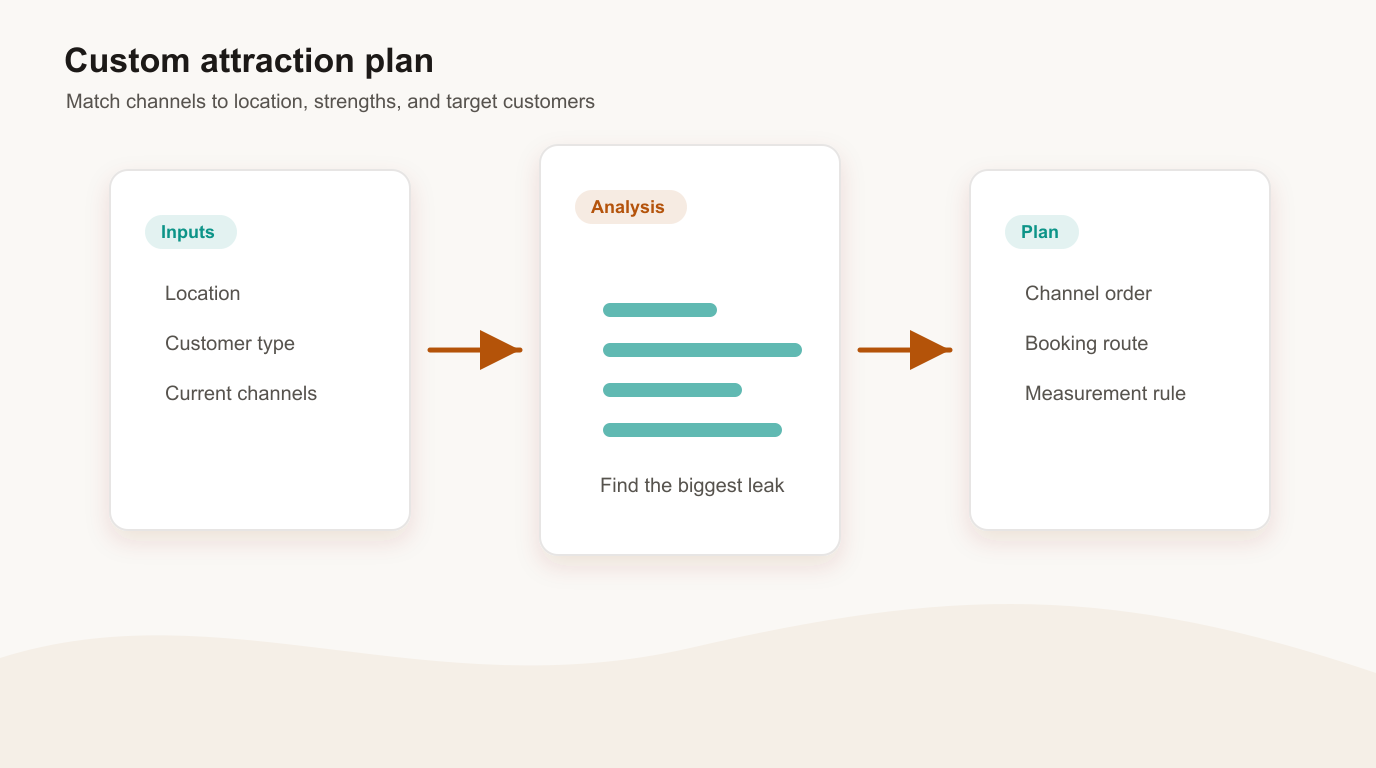 Custom attraction plan

Match channels to location, strengths, and target customers

Inputs

Location

Customer type

Current channels

Analysis

Find the biggest leak

Plan

Channel order

Booking route

Measurement rule